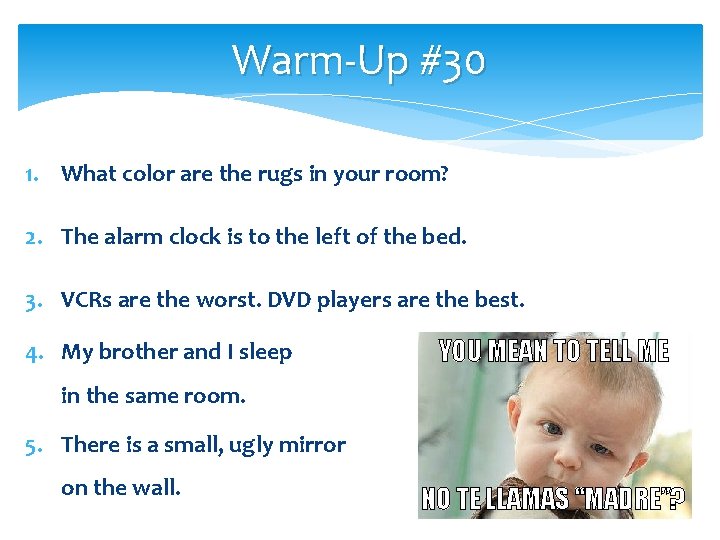 Warm-Up #30

1. What color are the rugs in your room?

2. The alarm clock is to the left of the bed.

3. VCRs are the worst. DVD players are the best.

4. My brother and I sleep in the same room.

5. There is a small, ugly mirror on the wall.

YOU MEAN TO TELL ME

NO TE LLAMAS "MADRE"?